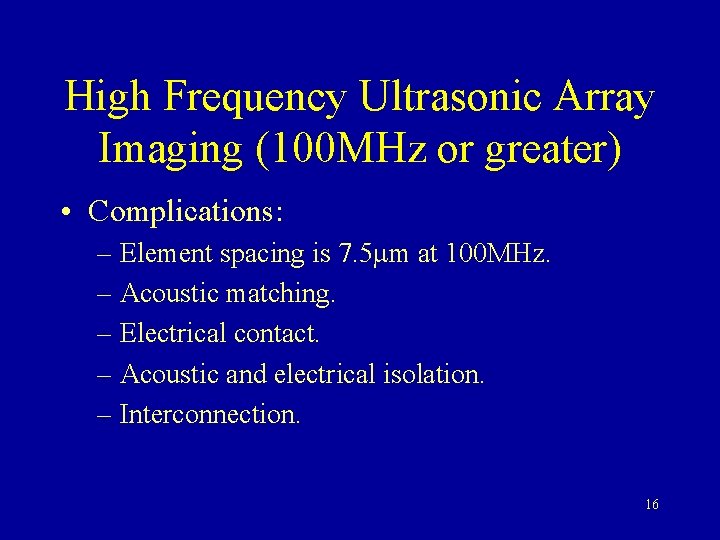 High Frequency Ultrasonic Array Imaging (100MHz or greater)

• Complications:
– Element spacing is 7.5μm at 100MHz.
– Acoustic matching.
– Electrical contact.
– Acoustic and electrical isolation.
– Interconnection.

16